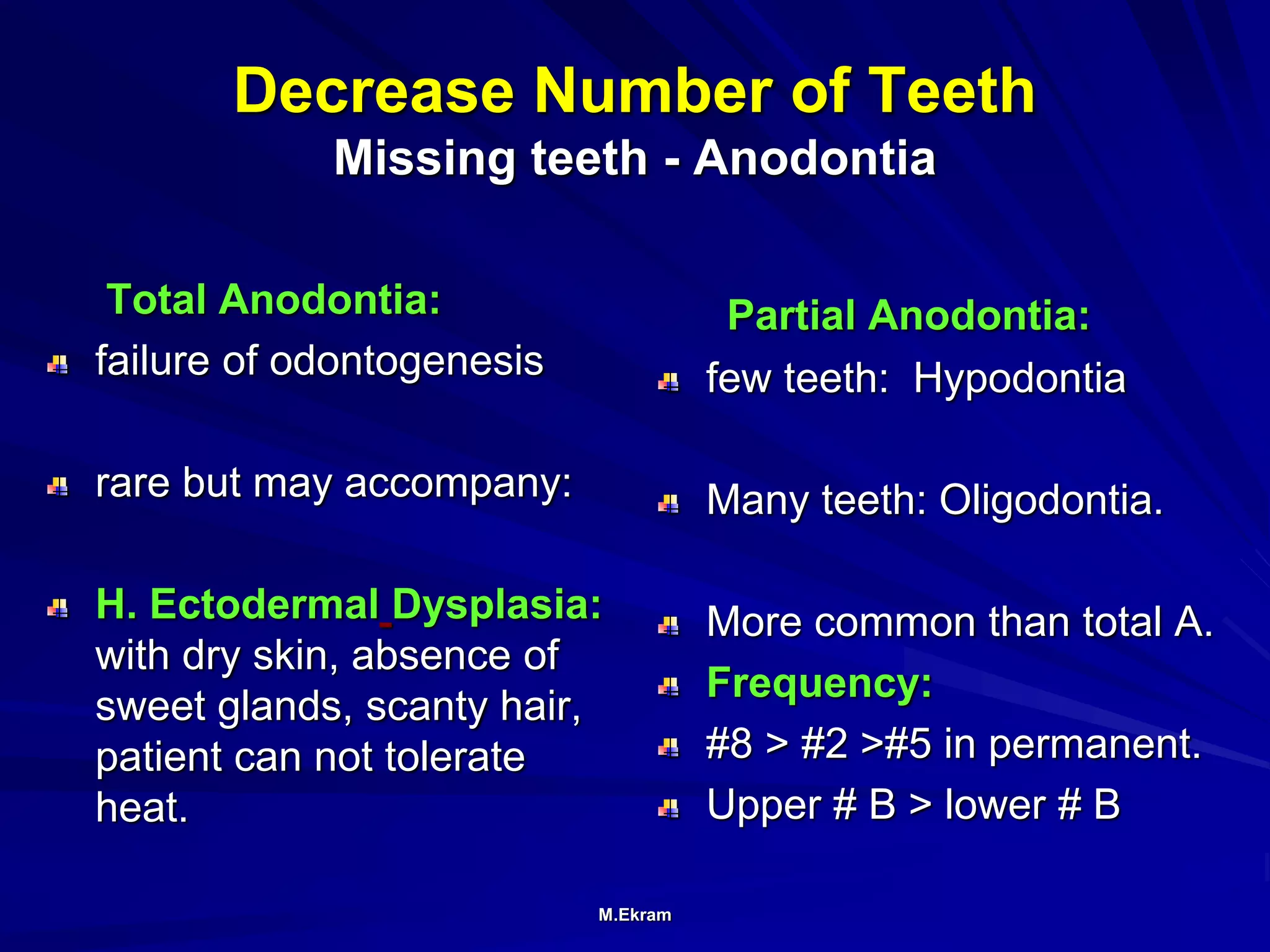 Decrease Number of Teeth
Missing teeth - Anodontia

Total Anodontia:

failure of odontogenesis

rare but may accompany:

H. Ectodermal Dysplasia: with dry skin, absence of sweet glands, scanty hair, patient can not tolerate heat.

Partial Anodontia:

few teeth: Hypodontia

Many teeth: Oligodontia.

More common than total A.

Frequency:

#8 > #2 >#5 in permanent.

Upper # B > lower # B

M.Ekram